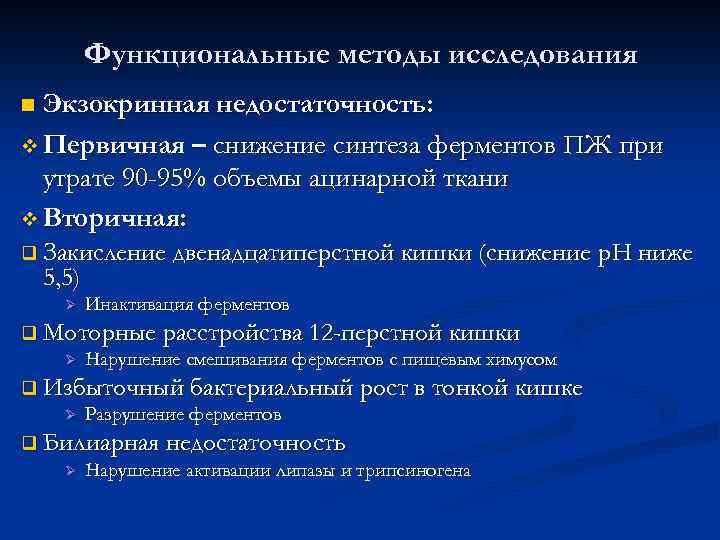 Функциональные методы исследования

Экзокринная недостаточность:

Первичная – снижение синтеза ферментов ПЖ при утрате 90-95% объемы ацинарной ткани

Вторичная:

Закисление двенадцатиперстной кишки (снижение pH ниже 5,5)

Инактивация ферментов

Моторные расстройства 12-перстной кишки

Нарушение смешивания ферментов с пищевым химусом

Избыточный бактериальный рост в тонкой кишке

Разрушение ферментов

Билиарная недостаточность

Нарушение активации липазы и трипсиногена